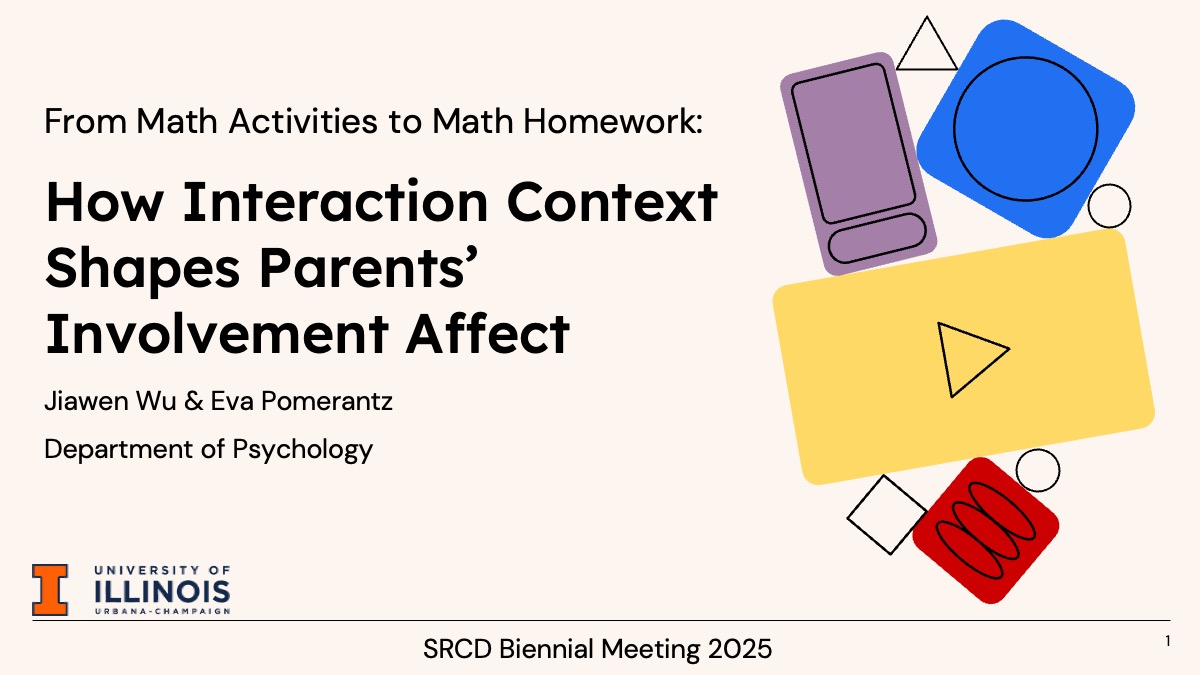 From Math Activities to Math Homework:

How Interaction Context Shapes Parents' Involvement Affect

Jiawen Wu & Eva Pomerantz

Department of Psychology

UNIVERSITY OF ILLINOIS URBANA-CHAMPAIGN

SRCD Biennial Meeting 2025

1